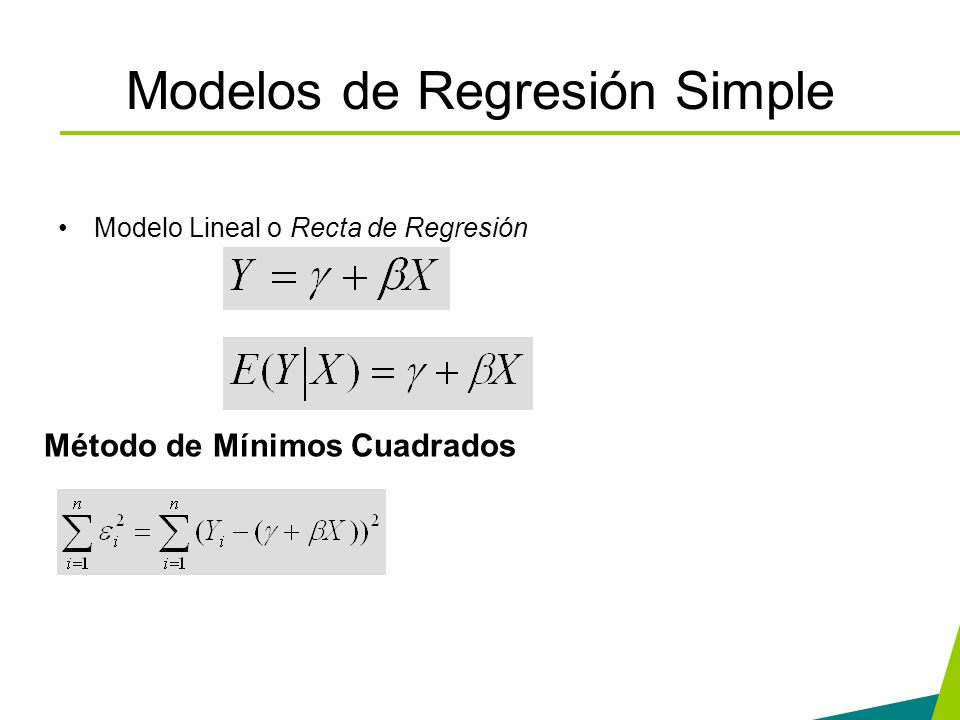 Modelos de Regresión Simple

• Modelo Lineal o Recta de Regresión

$Y = \gamma + \beta X$

$E(Y|X) = \gamma + \beta X$

Método de Mínimos Cuadrados

$\sum_{i=1}^{n} \varepsilon_i^2 = \sum_{i=1}^{n} (Y_i - (\gamma + \beta X))^2$